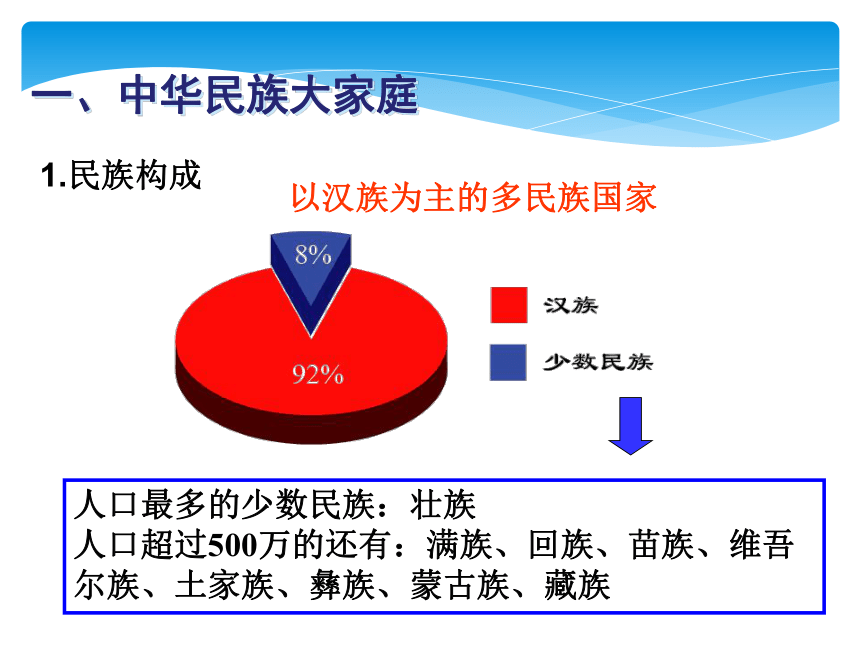 一、中华民族大家庭

1.民族构成

以汉族为主的多民族国家

8%

92%

汉族

少数民族

人口最多的少数民族：壮族
人口超过500万的还有：满族、回族、苗族、维吾尔族、土家族、彝族、蒙古族、藏族